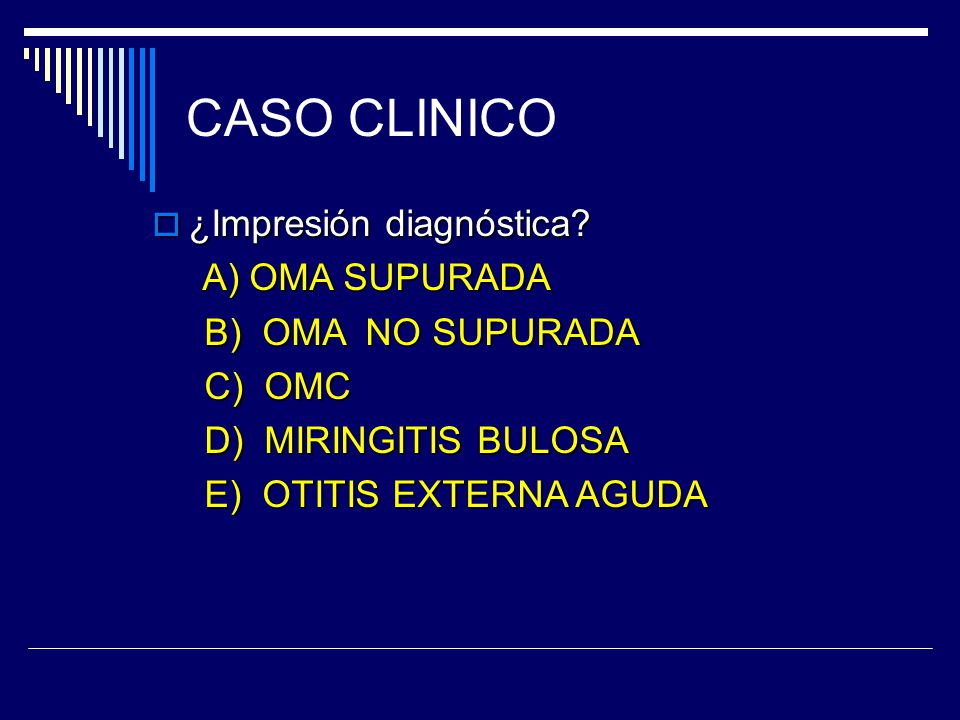 CASO CLINICO

¿Impresión diagnóstica?

A) OMA SUPURADA

B) OMA NO SUPURADA

C) OMC

D) MIRINGITIS BULOSA

E) OTITIS EXTERNA AGUDA